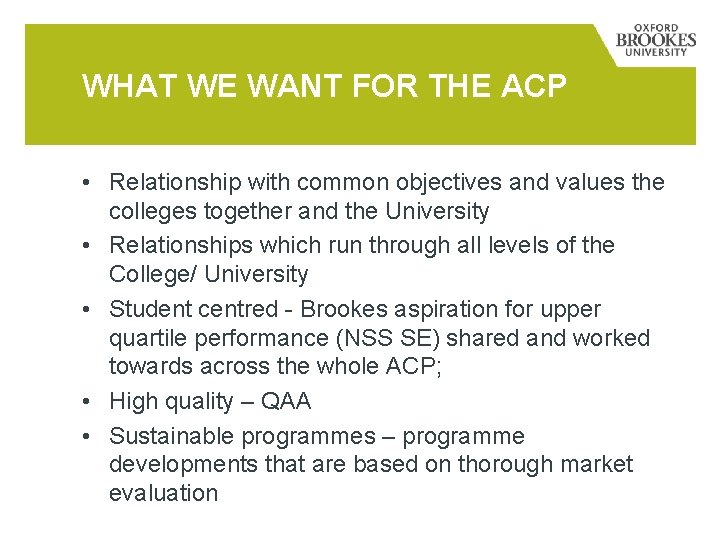 OXFORD
BROOKES
UNIVERSITY

WHAT WE WANT FOR THE ACP

• Relationship with common objectives and values the colleges together and the University
• Relationships which run through all levels of the College/ University
• Student centred - Brookes aspiration for upper quartile performance (NSS SE) shared and worked towards across the whole ACP;
• High quality – QAA
• Sustainable programmes – programme developments that are based on thorough market evaluation